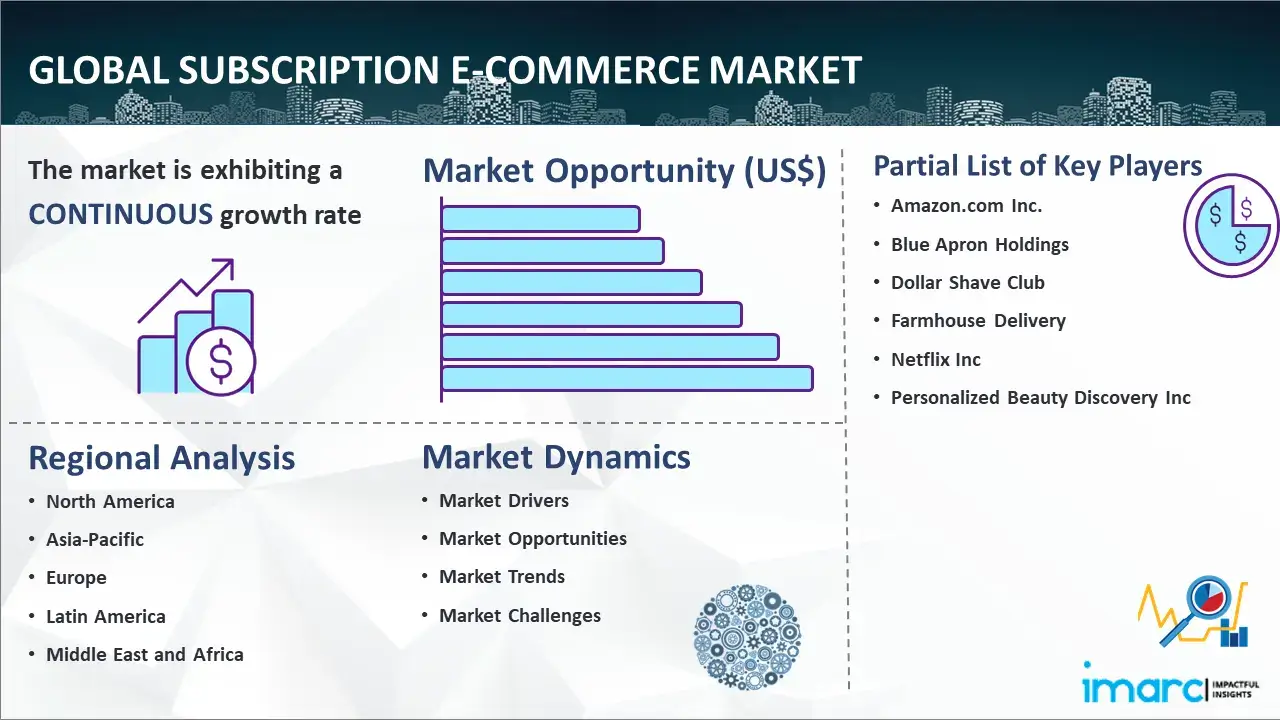 GLOBAL SUBSCRIPTION E-COMMERCE MARKET

The market is exhibiting a CONTINUOUS growth rate

Market Opportunity (US$)

Partial List of Key Players

• Amazon.com Inc.
• Blue Apron Holdings
• Dollar Shave Club
• Farmhouse Delivery
• Netflix Inc
• Personalized Beauty Discovery Inc

Regional Analysis

• North America
• Asia-Pacific
• Europe
• Latin America
• Middle East and Africa

Market Dynamics

• Market Drivers
• Market Opportunities
• Market Trends
• Market Challenges

imarc IMPACTFUL INSIGHTS